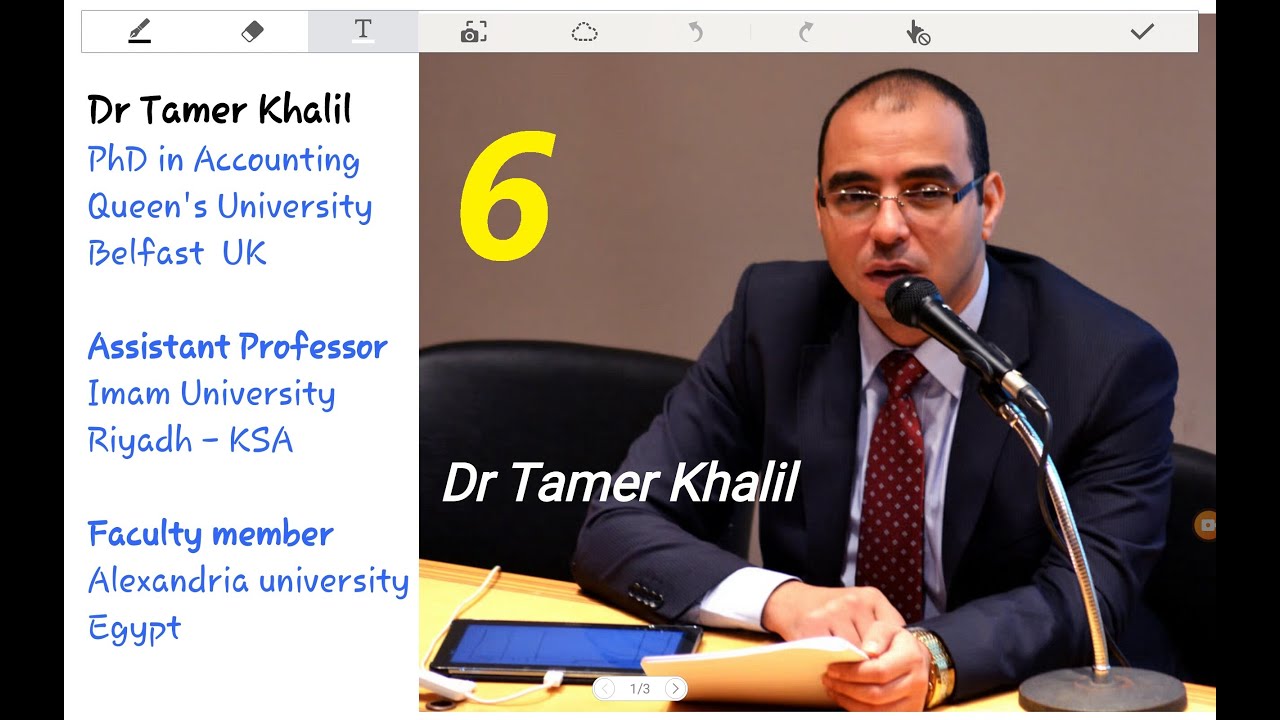 Dr Tamer Khalil
PhD in Accounting
Queen's University
Belfast UK

Assistant Professor
Imam University
Riyadh - KSA

Faculty member
Alexandria university
Egypt

6

Dr Tamer Khalil

1/3